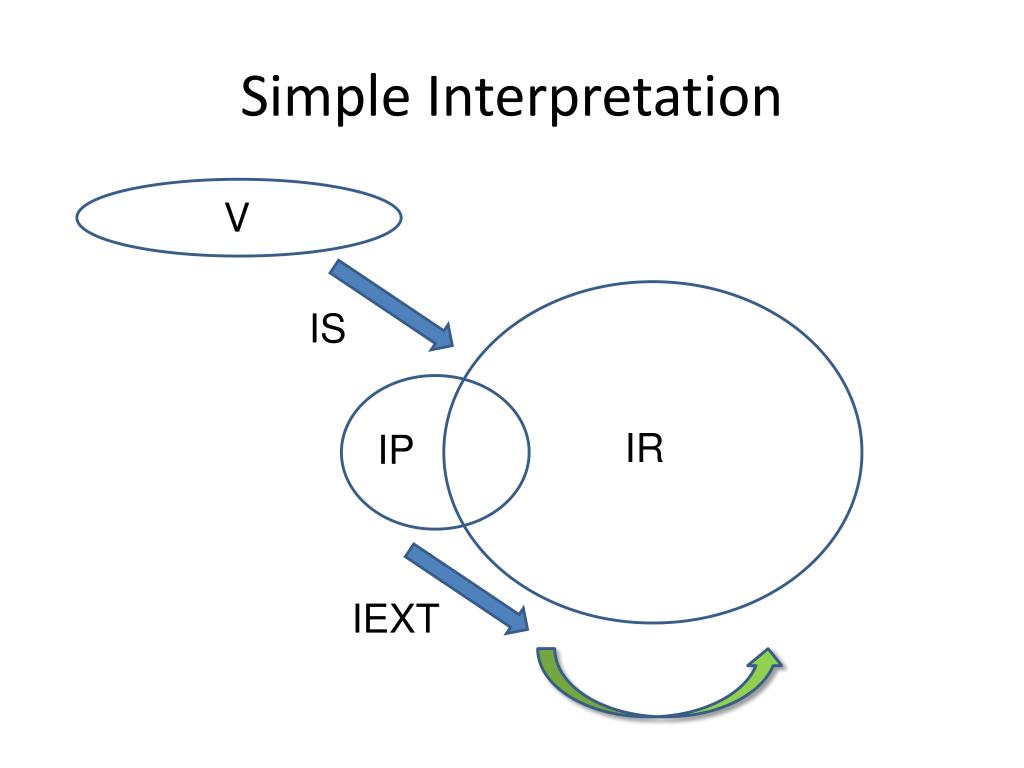 Simple Interpretation

V

IS

IP

IR

IEXT